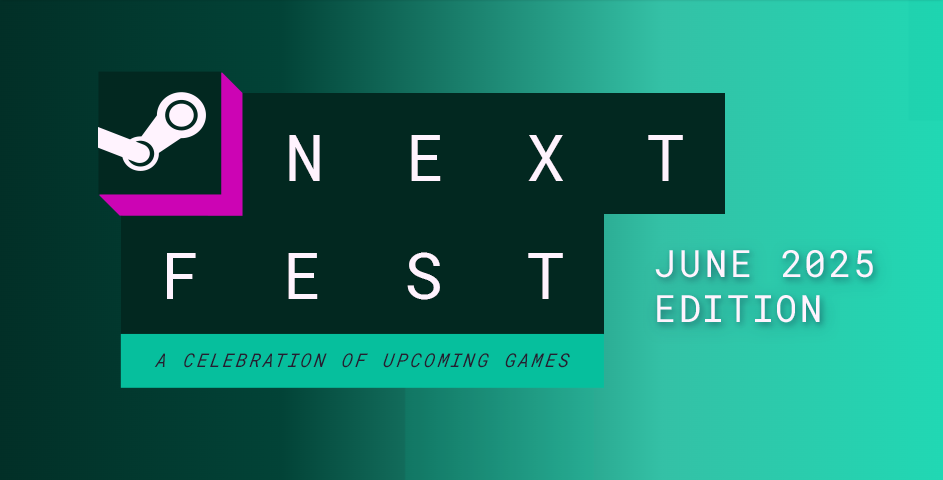 NEXT
FEST
A CELEBRATION OF UPCOMING GAMES

JUNE 2025
EDITION